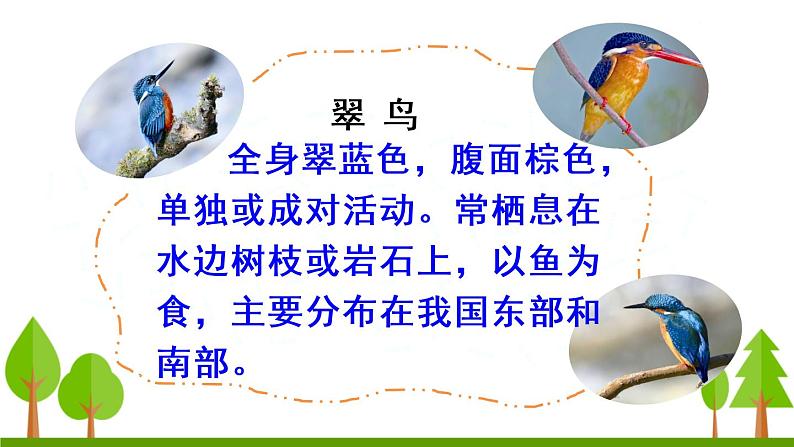 翠 鸟

全身翠蓝色，腹面棕色，单独或成对活动。常栖息在水边树枝或岩石上，以鱼为食，主要分布在我国东部和南部。